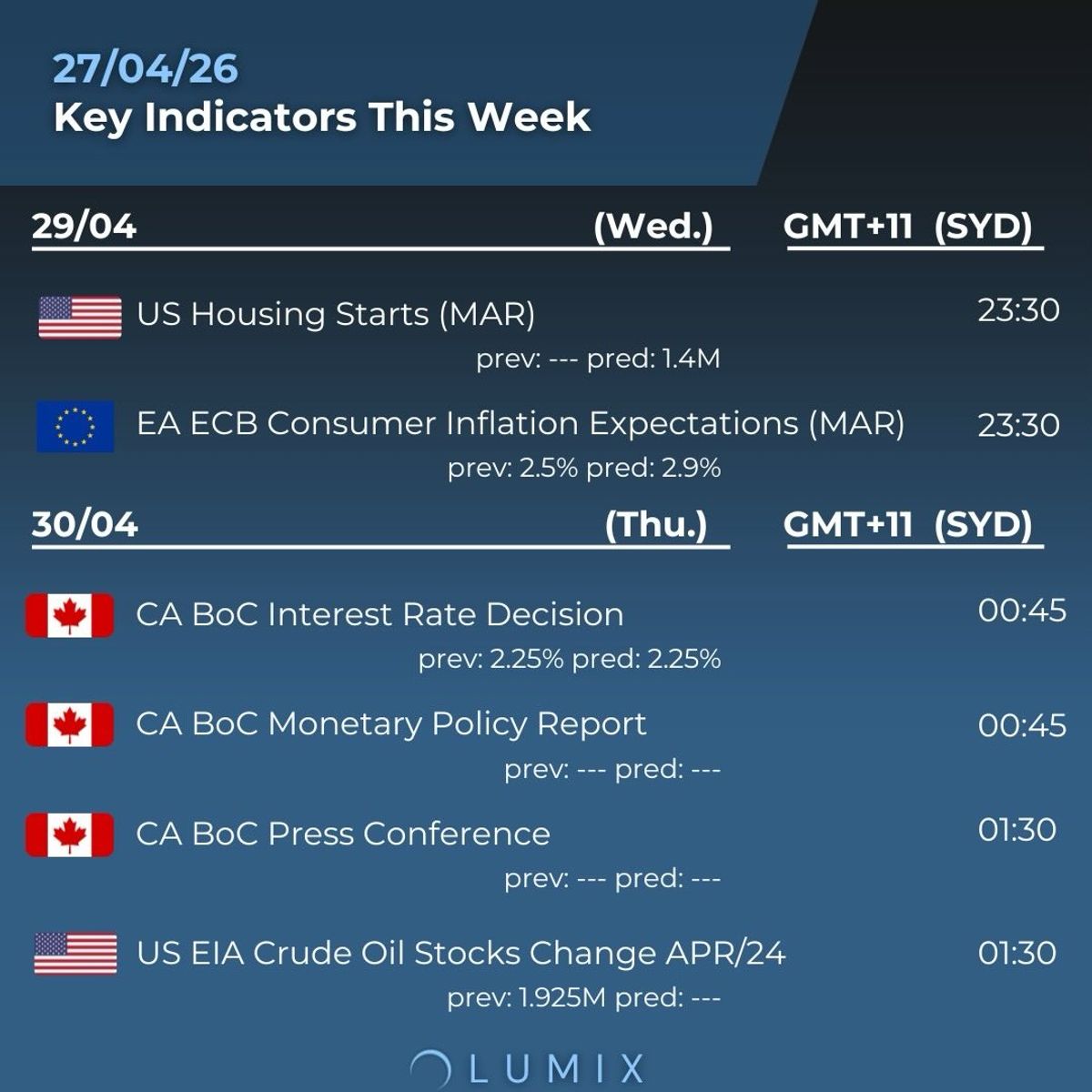 27/04/26
Key Indicators This Week

29/04 (Wed.) GMT+11 (SYD)

US Housing Starts (MAR) 23:30
prev: --- pred: 1.4M

EA ECB Consumer Inflation Expectations (MAR) 23:30
prev: 2.5% pred: 2.9%

30/04 (Thu.) GMT+11 (SYD)

CA BoC Interest Rate Decision 00:45
prev: 2.25% pred: 2.25%

CA BoC Monetary Policy Report 00:45
prev: --- pred: ---

CA BoC Press Conference 01:30
prev: --- pred: ---

US EIA Crude Oil Stocks Change APR/24 01:30
prev: 1.925M pred: ---

LUMIX